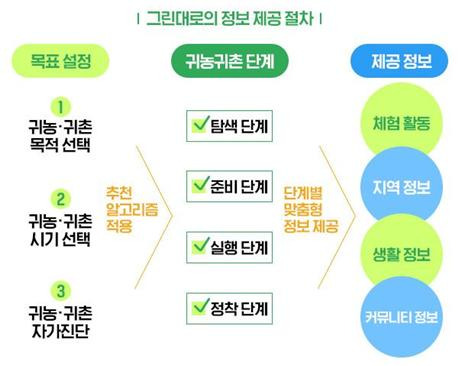 | 그린대로의 정보 제공 절차 |

목표 설정

1
귀농·귀촌
목적 선택

2
귀농·귀촌
시기 선택

3
귀농·귀촌
자가진단

추천
알고리즘
적용

귀농귀촌 단계

탐색 단계

준비 단계

실행 단계

정착 단계

단계별
맞춤형
정보 제공

제공 정보

체험 활동

지역 정보

생활 정보

커뮤니티 정보